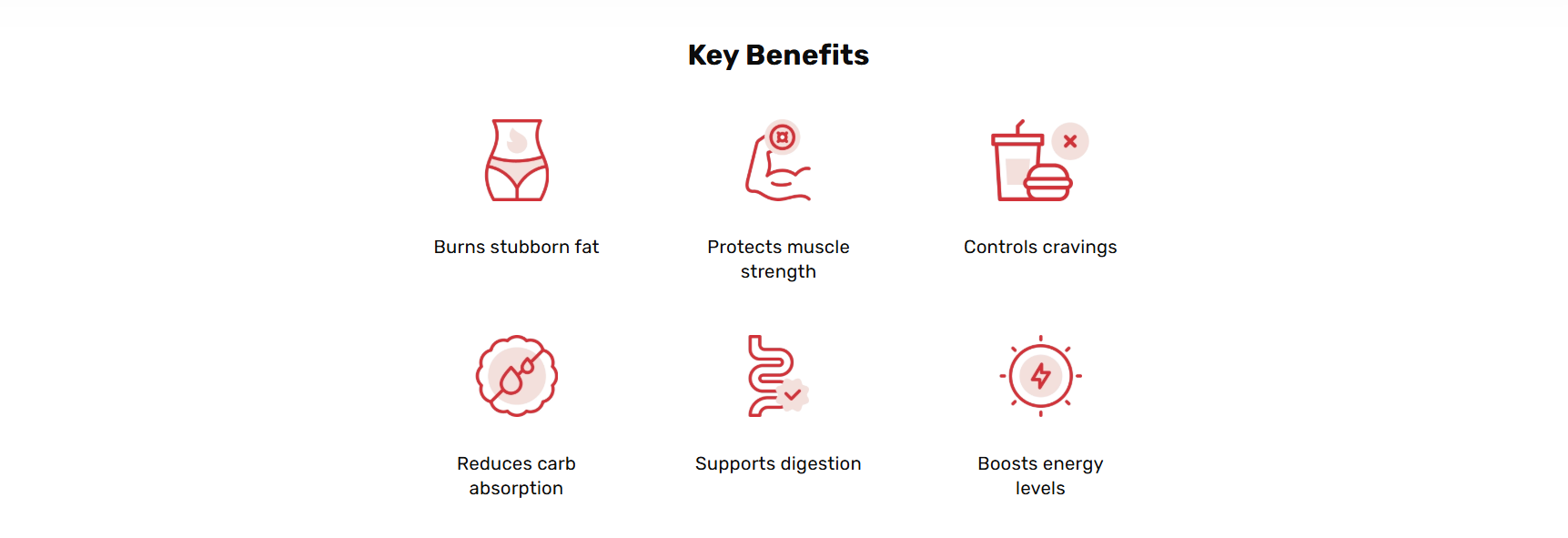 Key Benefits

Burns stubborn fat

Protects muscle strength

Controls cravings

Reduces carb absorption

Supports digestion

Boosts energy levels